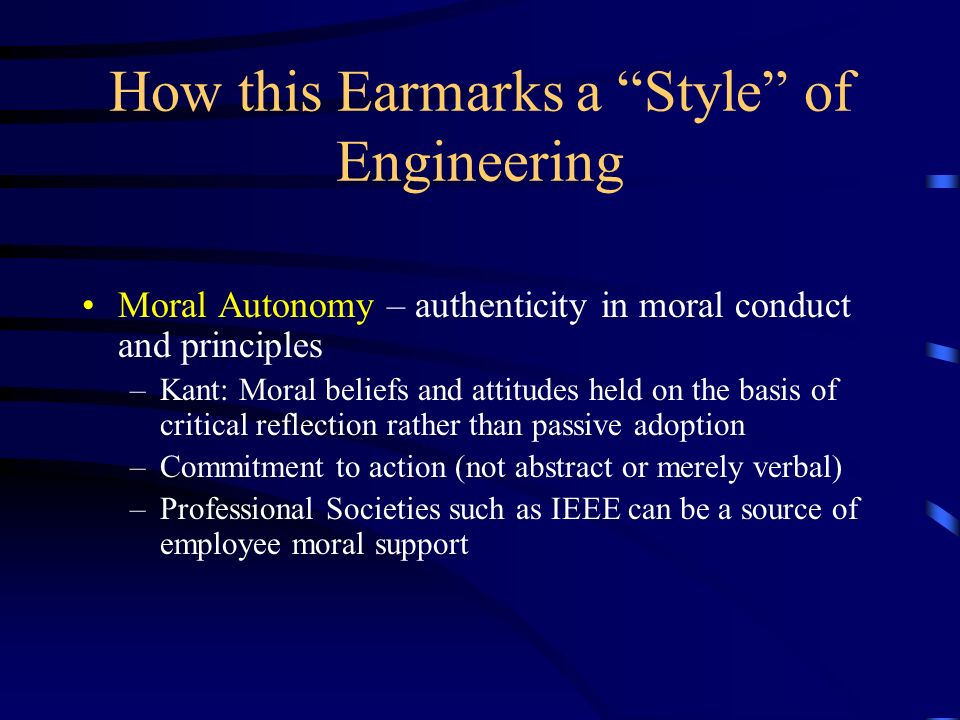 How this Earmarks a “Style” of Engineering

• Moral Autonomy – authenticity in moral conduct and principles
– Kant: Moral beliefs and attitudes held on the basis of critical reflection rather than passive adoption
– Commitment to action (not abstract or merely verbal)
– Professional Societies such as IEEE can be a source of employee moral support